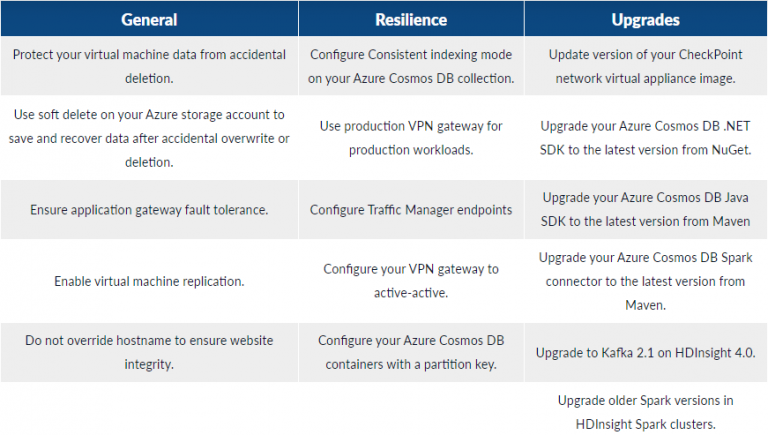 | General | Resilience | Upgrades |
|---|---|---|
| Protect your virtual machine data from accidental deletion. | Configure Consistent indexing mode on your Azure Cosmos DB collection. | Update version of your CheckPoint network virtual appliance image. |
| Use soft delete on your Azure storage account to save and recover data after accidental overwrite or deletion. | Use production VPN gateway for production workloads. | Upgrade your Azure Cosmos DB .NET SDK to the latest version from NuGet. |
| Ensure application gateway fault tolerance. | Configure Traffic Manager endpoints | Upgrade your Azure Cosmos DB Java SDK to the latest version from Maven |
| Enable virtual machine replication. | Configure your VPN gateway to active-active. | Upgrade your Azure Cosmos DB Spark connector to the latest version from Maven. |
| Do not override hostname to ensure website integrity. | Configure your Azure Cosmos DB containers with a partition key. | Upgrade to Kafka 2.1 on HDInsight 4.0. |
| | | Upgrade older Spark versions in HDInsight Spark clusters. |